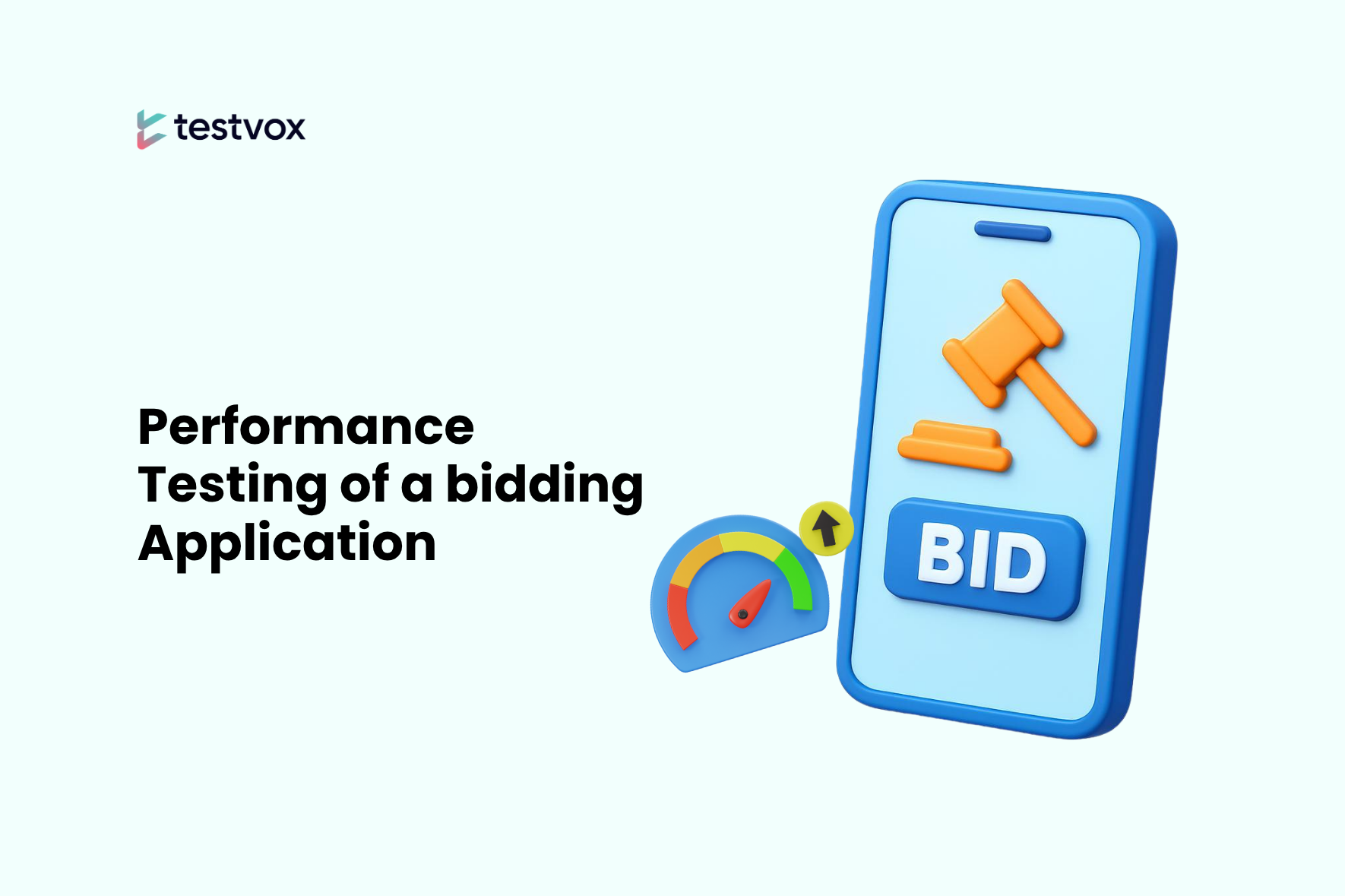 testvox

Performance Testing of a bidding Application

BID